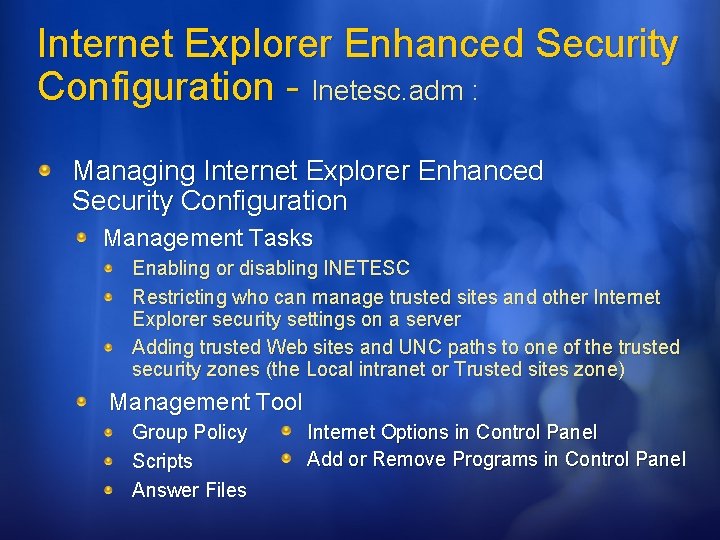 Internet Explorer Enhanced Security Configuration - Inetesc.adm :

Managing Internet Explorer Enhanced Security Configuration

Management Tasks

Enabling or disabling INETESC

Restricting who can manage trusted sites and other Internet Explorer security settings on a server

Adding trusted Web sites and UNC paths to one of the trusted security zones (the Local intranet or Trusted sites zone)

Management Tool

Group Policy

Scripts

Answer Files

Internet Options in Control Panel

Add or Remove Programs in Control Panel